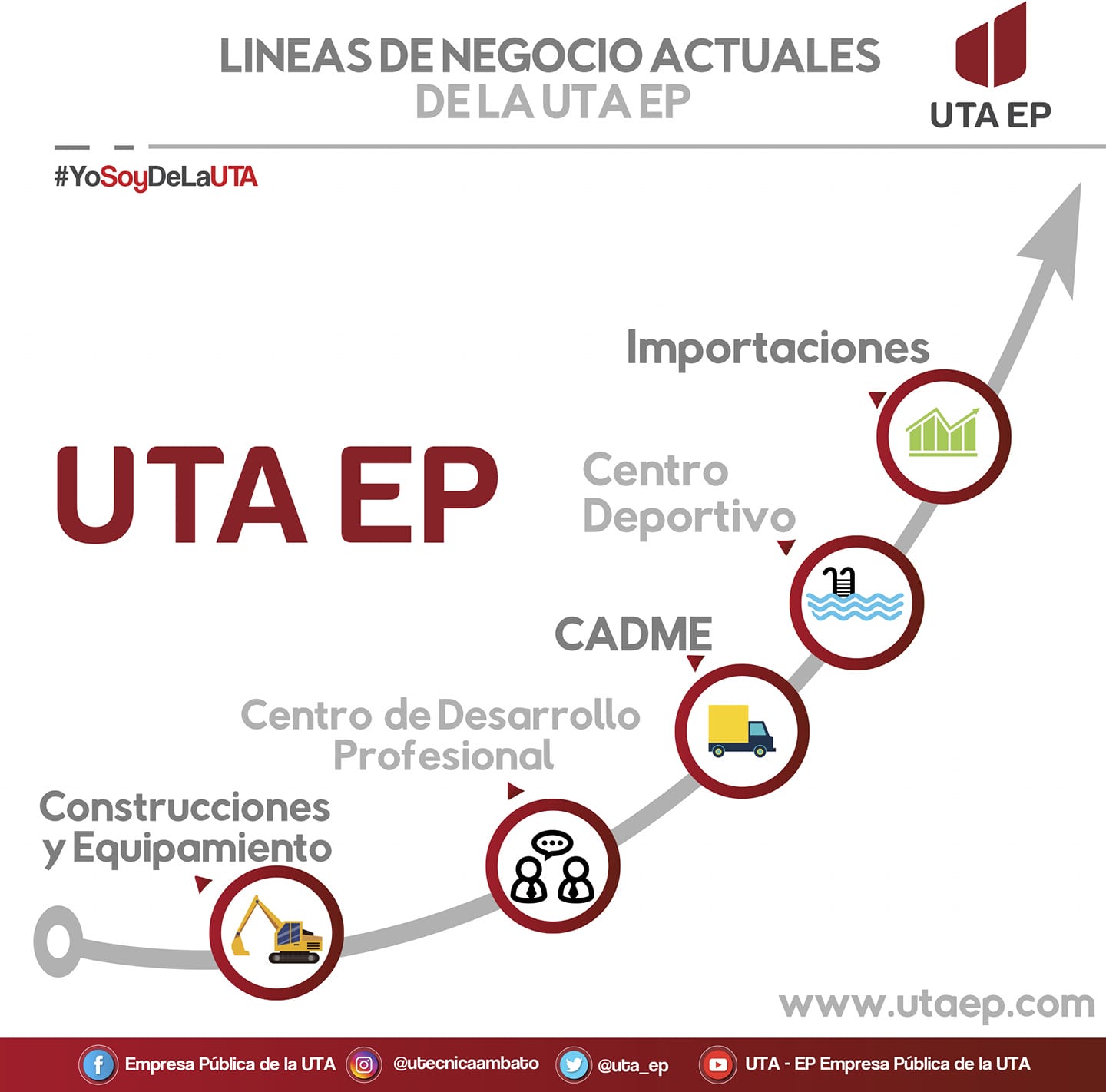 LINEAS DE NEGOCIO ACTUALES
DE LA UTA EP

UTA EP

#YoSoyDeLaUTA

UTA EP

Importaciones

Centro Deportivo

CADME

Centro de Desarrollo Profesional

Construcciones y Equipamiento

www.utaep.com

Empresa Pública de la UTA @utecnicaambato @uta_ep UTA - EP Empresa Pública de la UTA